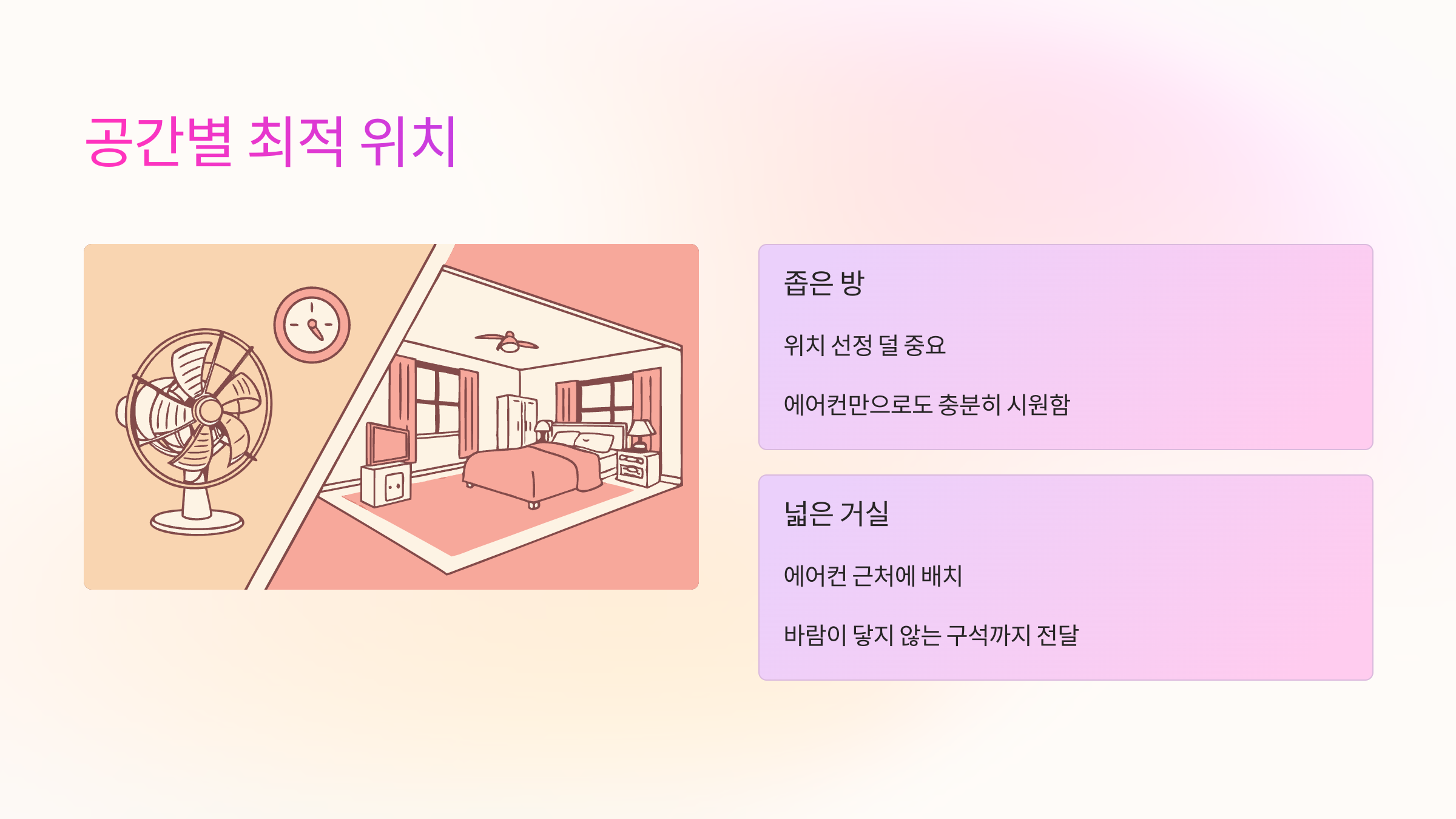 공간별 최적 위치

좁은 방

위치 선정 덜 중요

에어컨만으로도 충분히 시원함

넓은 거실

에어컨 근처에 배치

바람이 닿지 않는 구석까지 전달